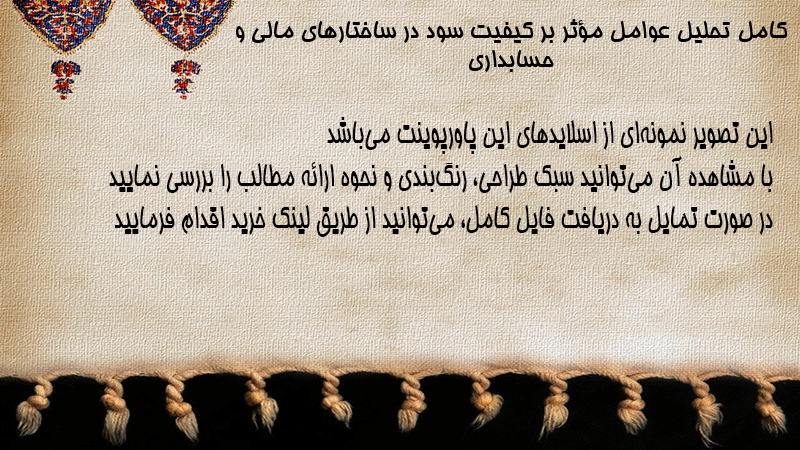 کامل تحلیل عوامل مؤثر بر کیفیت سود در ساختارهای مالی و حسابداری

این تصویر نمونه‌ای از اسلایدهای این پاورپوینت می‌باشد
با مشاهده آن می‌توانید سبک طراحی، رنگ‌بندی و نحوه ارائه مطالب را بررسی نمایید
در صورت تمایل به دریافت فایل کامل، می‌توانید از طریق لینک خرید اقدام فرمایید